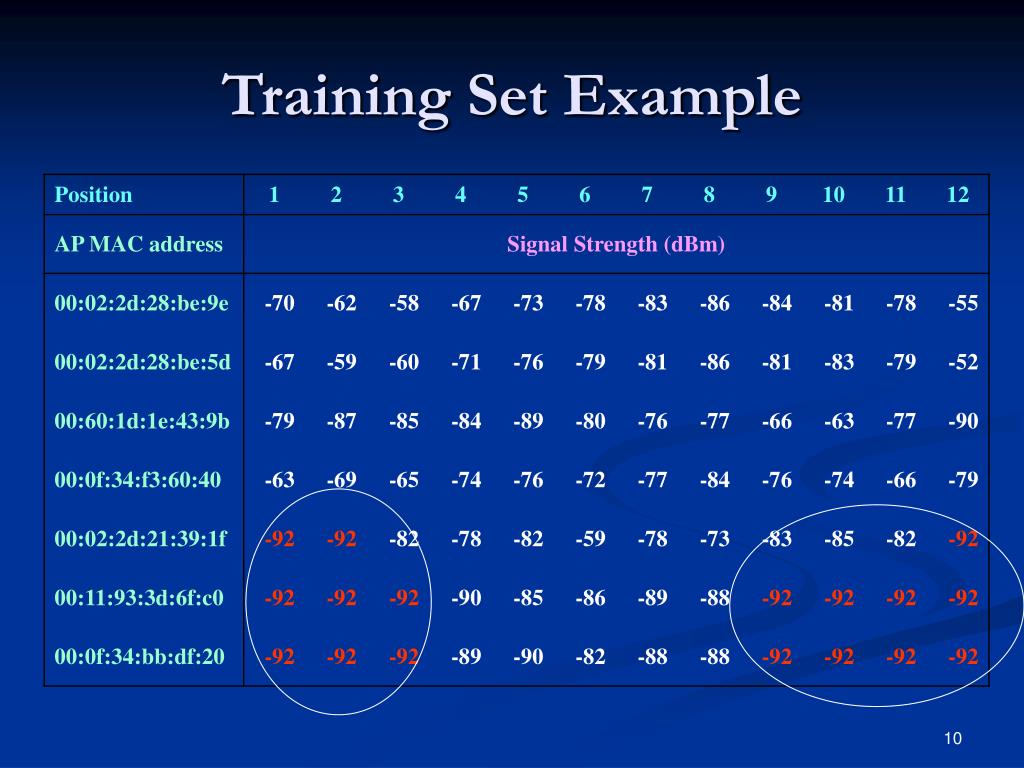 Training Set Example

| Position | 1 | 2 | 3 | 4 | 5 | 6 | 7 | 8 | 9 | 10 | 11 | 12 |
|---|---|---|---|---|---|---|---|---|---|---|---|---|
| AP MAC address | Signal Strength (dBm) | | | | | | | | | | | |
| 00:02:2d:28:be:9e | -70 | -62 | -58 | -67 | -73 | -78 | -83 | -86 | -84 | -81 | -78 | -55 |
| 00:02:2d:28:be:5d | -67 | -59 | -60 | -71 | -76 | -79 | -81 | -86 | -81 | -83 | -79 | -52 |
| 00:60:1d:1e:43:9b | -79 | -87 | -85 | -84 | -89 | -80 | -76 | -77 | -66 | -63 | -77 | -90 |
| 00:0f:34:f3:60:40 | -63 | -69 | -65 | -74 | -76 | -72 | -77 | -84 | -76 | -74 | -66 | -79 |
| 00:02:2d:21:39:1f | -92 | -92 | -82 | -78 | -82 | -59 | -78 | -73 | -83 | -85 | -82 | -92 |
| 00:11:93:3d:6f:c0 | -92 | -92 | -92 | -90 | -85 | -86 | -89 | -88 | -92 | -92 | -92 | -92 |
| 00:0f:34:bb:df:20 | -92 | -92 | -92 | -89 | -90 | -82 | -88 | -88 | -92 | -92 | -92 | -92 |

10